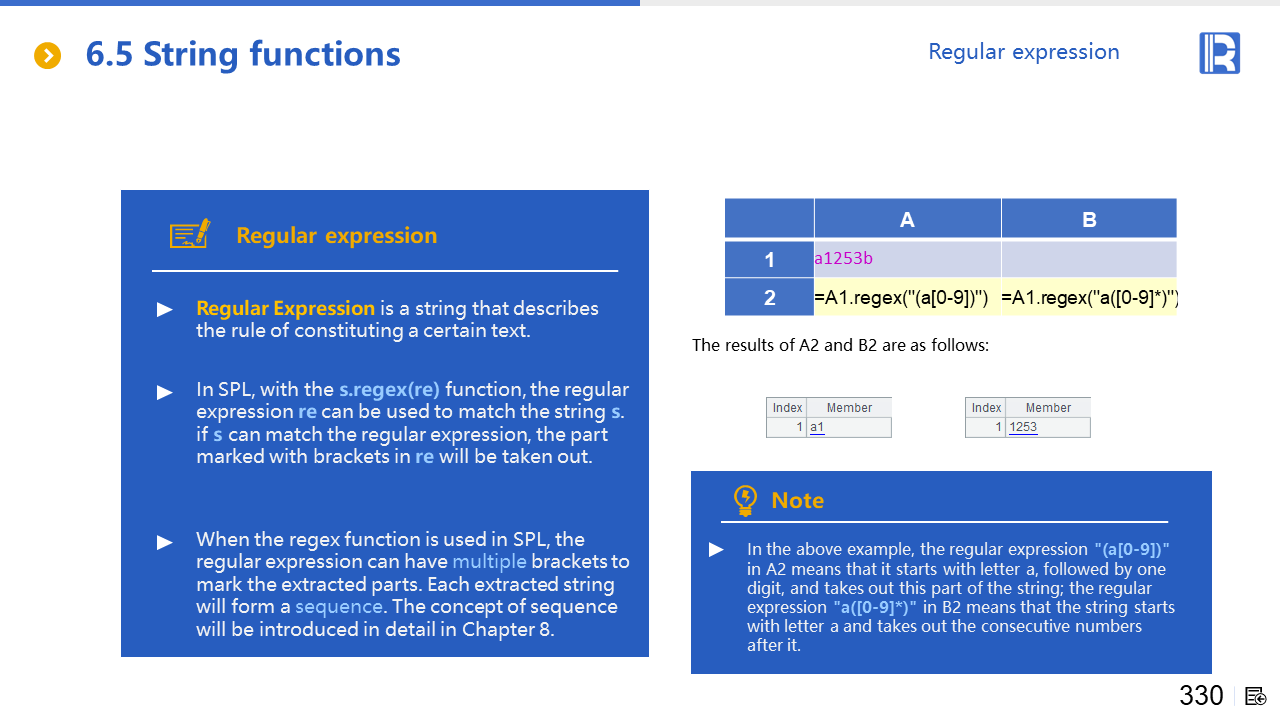 6.5 String functions

Regular expression

Regular expression

▶ Regular Expression is a string that describes the rule of constituting a certain text.

▶ In SPL, with the s.regex(re) function, the regular expression re can be used to match the string s. if s can match the regular expression, the part marked with brackets in re will be taken out.

▶ When the regex function is used in SPL, the regular expression can have multiple brackets to mark the extracted parts. Each extracted string will form a sequence. The concept of sequence will be introduced in detail in Chapter 8.

| | A | B |
|---|---|---|
| 1 | a1253b | |
| 2 | =A1.regex("(a[0-9])") | =A1.regex("a([0-9]*)") |

The results of A2 and B2 are as follows:

| Index | Member |
|---|---|
| 1 | a1 |

| Index | Member |
|---|---|
| 1 | 1253 |

Note

▶ In the above example, the regular expression "(a[0-9])" in A2 means that it starts with letter a, followed by one digit, and takes out this part of the string; the regular expression "a([0-9]*)" in B2 means that the string starts with letter a and takes out the consecutive numbers after it.

330